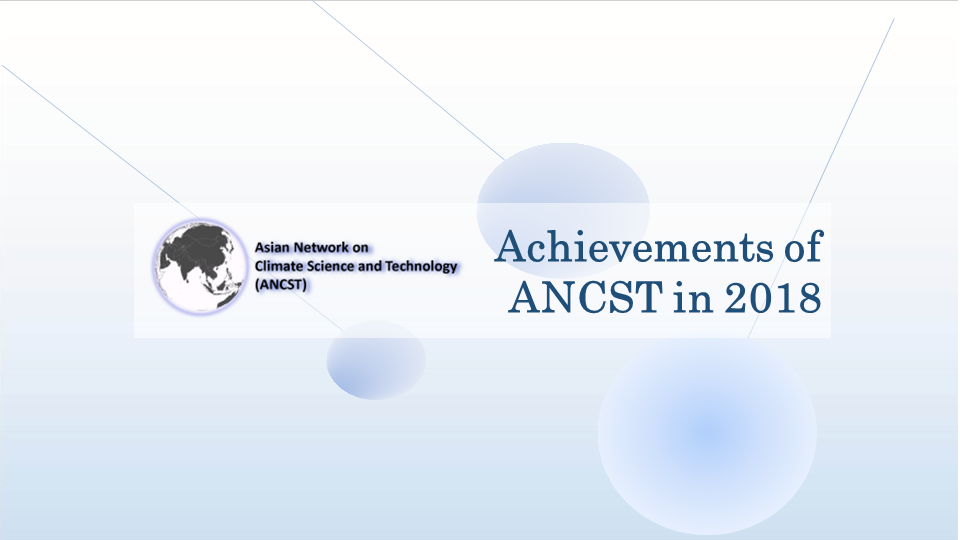 Asian Network on
Climate Science and Technology
(ANCST)

Achievements of
ANCST in 2018